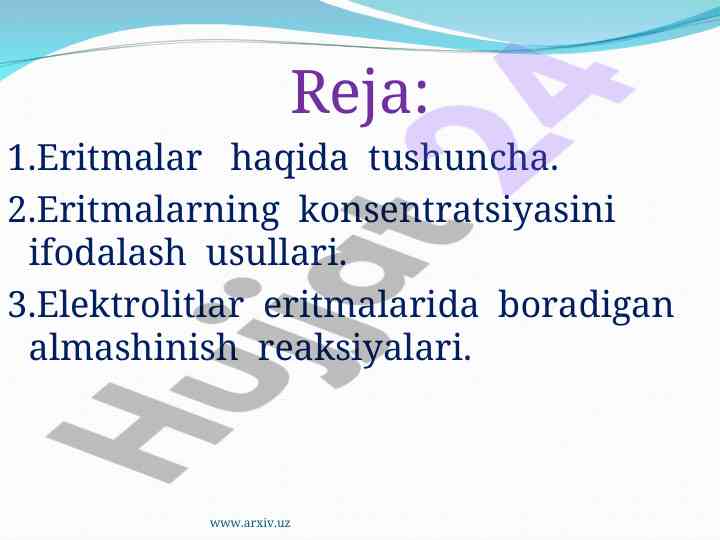 Reja:

1.Eritmalar haqida tushuncha.

2.Eritmalarning konsentratsiyasini ifodalash usullari.

3.Elektrolitlar eritmalarida boradigan almashinish reaksiyalari.

Hujjat24

www.arxiv.uz